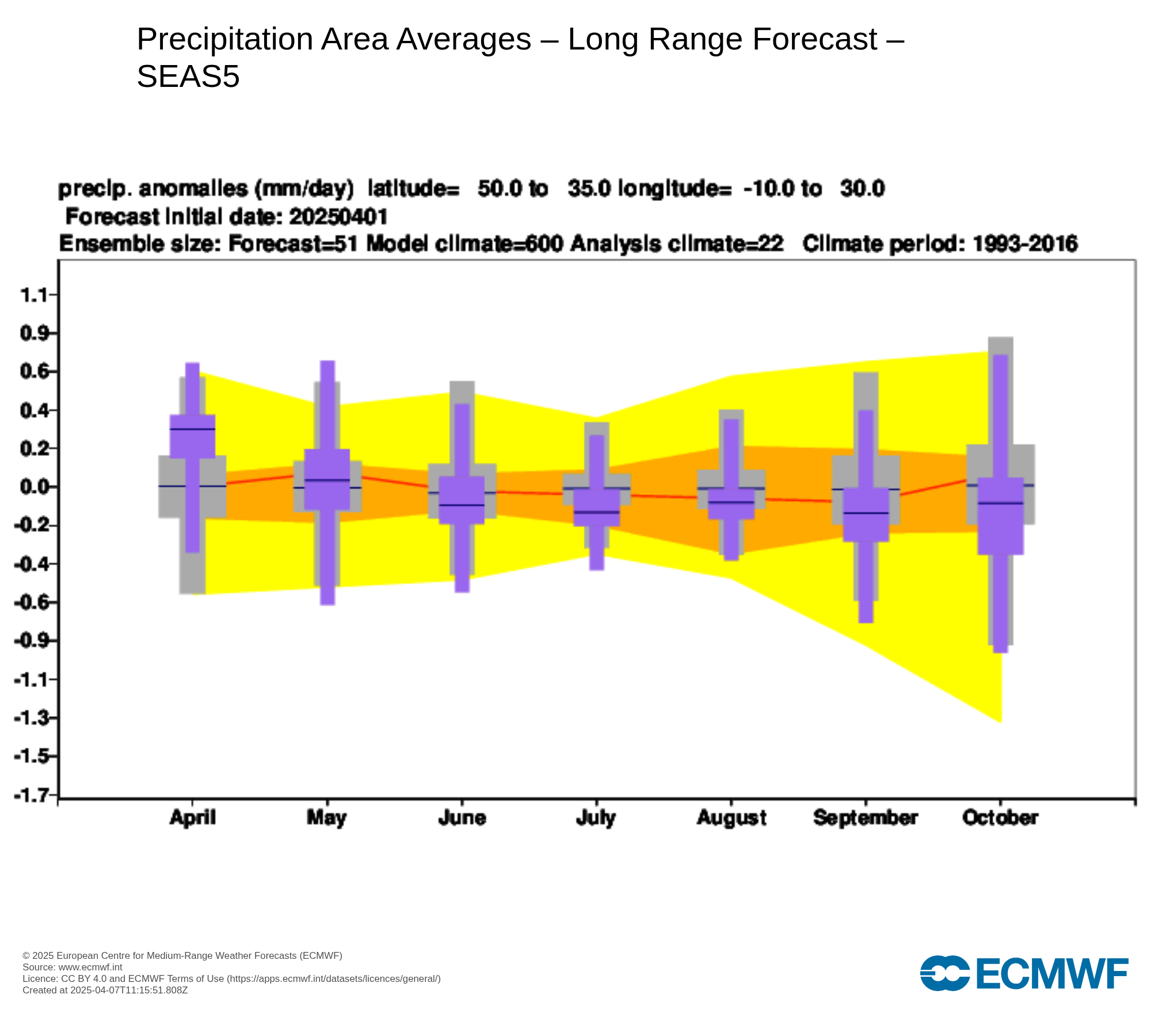 Precipitation Area Averages – Long Range Forecast – SEAS5

precip. anomalies (mm/day) latitude= 50.0 to 35.0 longitude= -10.0 to 30.0
Forecast initial date: 20250401
Ensemble size: Forecast=51 Model climate=600 Analysis climate=22 Climate period: 1993-2016

1.1
0.9
0.6
0.4
0.2
0.0
-0.2
-0.4
-0.6
-0.9
-1.1
-1.3
-1.5
-1.7

April May June July August September October

© 2025 European Centre for Medium-Range Weather Forecasts (ECMWF)
Source: www.ecmwf.int
Licence: CC BY 4.0 and ECMWF Terms of Use (https://apps.ecmwf.int/datasets/licences/general/)
Created at 2025-04-07T11:15:51.808Z

ECMWF